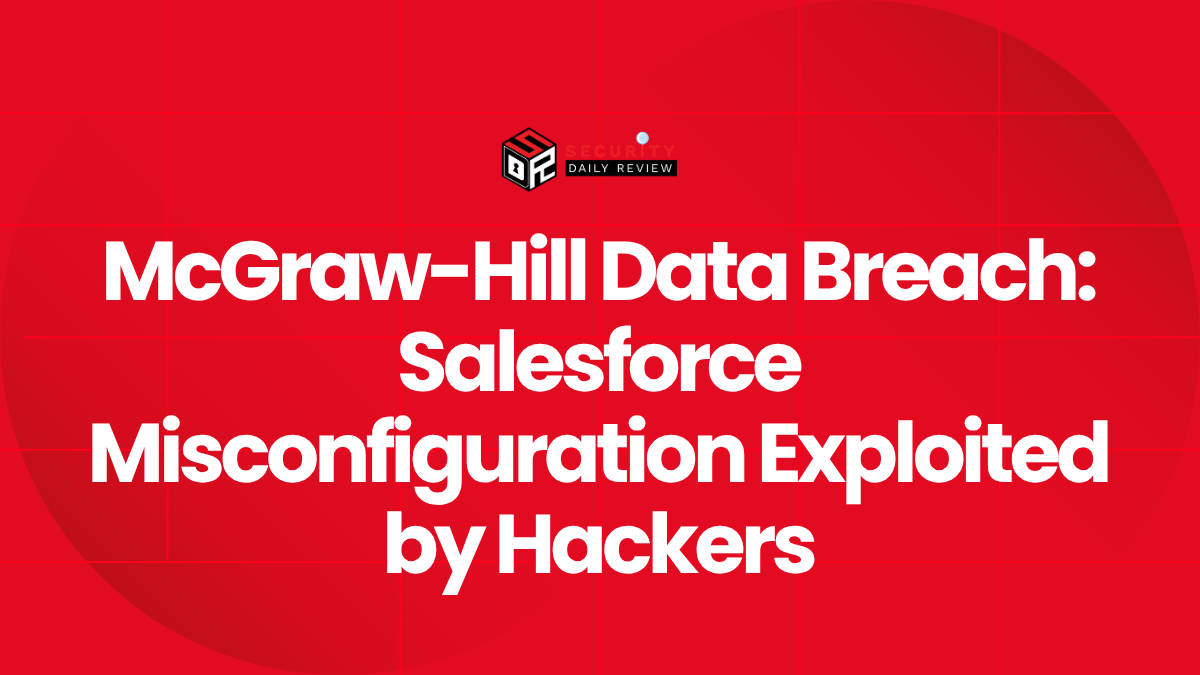 SECURITY
DAILY REVIEW

McGraw-Hill Data Breach: Salesforce Misconfiguration Exploited by Hackers